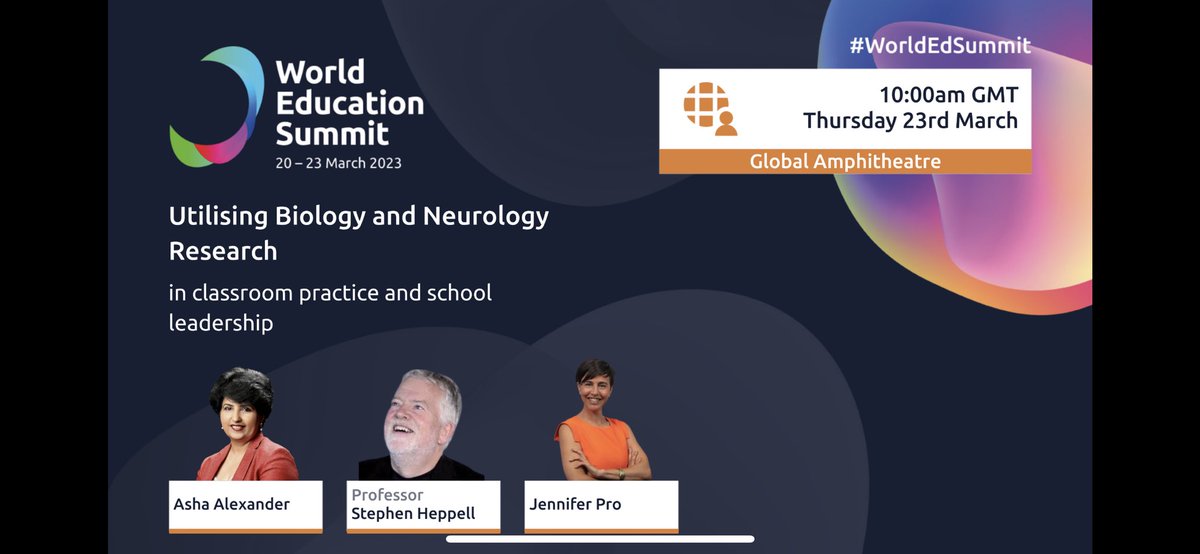 World Education Summit
20 – 23 March 2023

#WorldEdSummit

10:00am GMT
Thursday 23rd March
Global Amphitheatre

Utilising Biology and Neurology Research

in classroom practice and school leadership

Asha Alexander

Professor
Stephen Heppell

Jennifer Pro